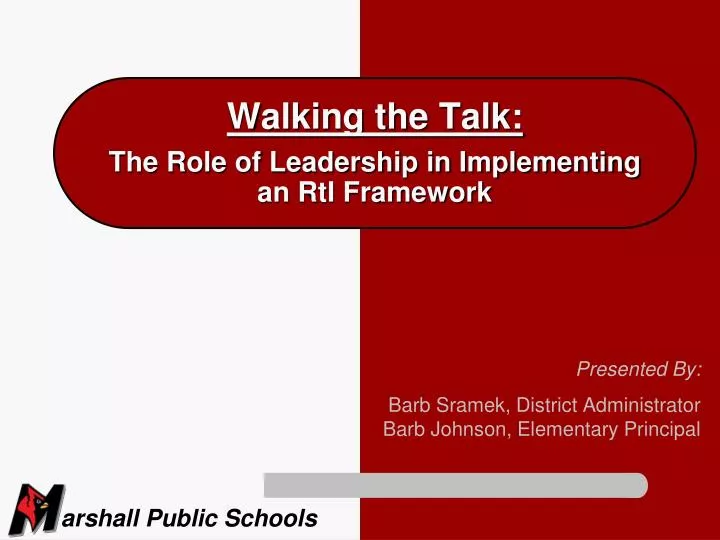 Walking the Talk:
The Role of Leadership in Implementing an RtI Framework

Presented By:
Barb Sramek, District Administrator
Barb Johnson, Elementary Principal

Marshall Public Schools